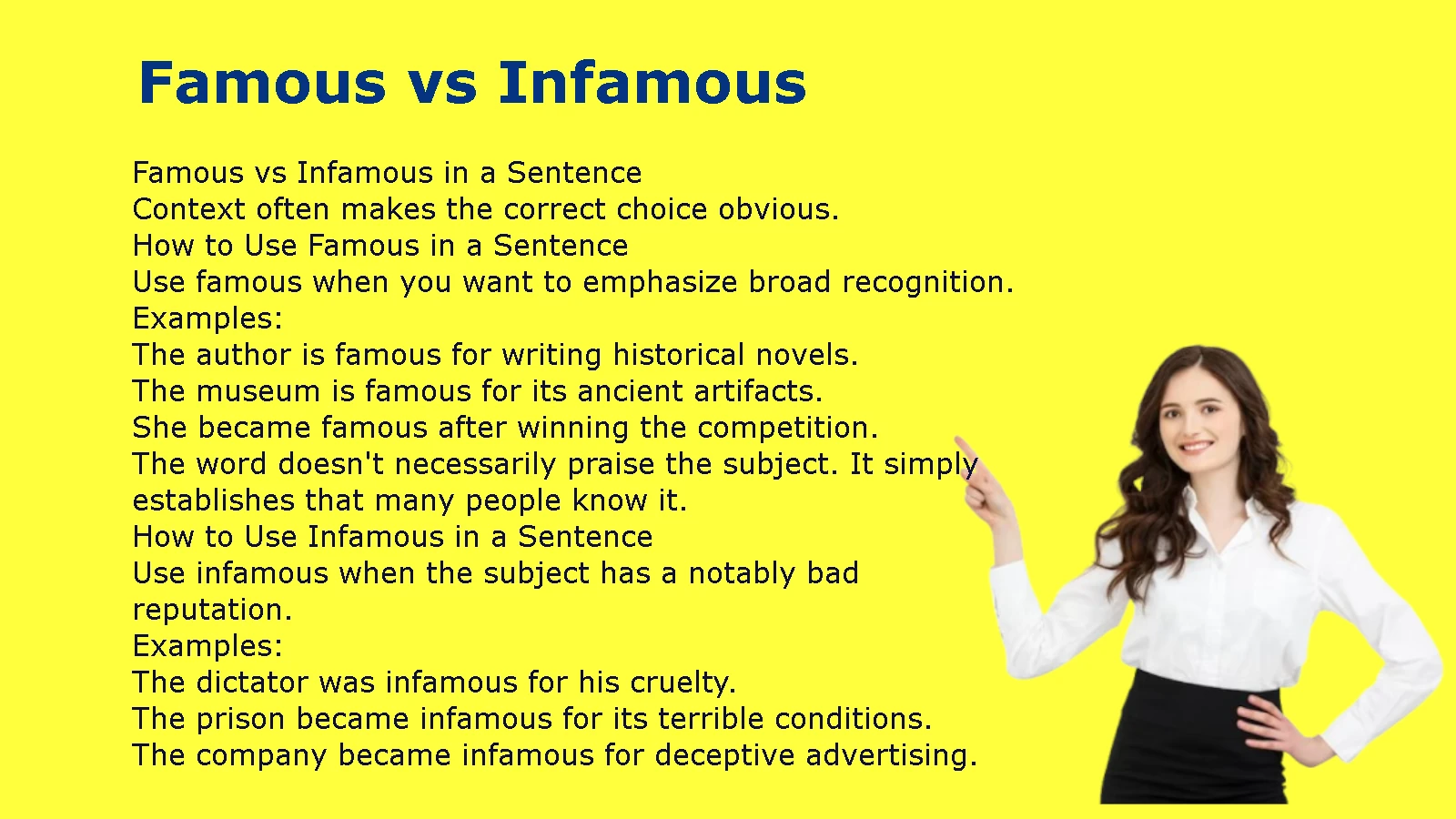 Famous vs Infamous

Famous vs Infamous in a Sentence
Context often makes the correct choice obvious.
How to Use Famous in a Sentence
Use famous when you want to emphasize broad recognition.
Examples:
The author is famous for writing historical novels.
The museum is famous for its ancient artifacts.
She became famous after winning the competition.
The word doesn't necessarily praise the subject. It simply establishes that many people know it.
How to Use Infamous in a Sentence
Use infamous when the subject has a notably bad reputation.
Examples:
The dictator was infamous for his cruelty.
The prison became infamous for its terrible conditions.
The company became infamous for deceptive advertising.